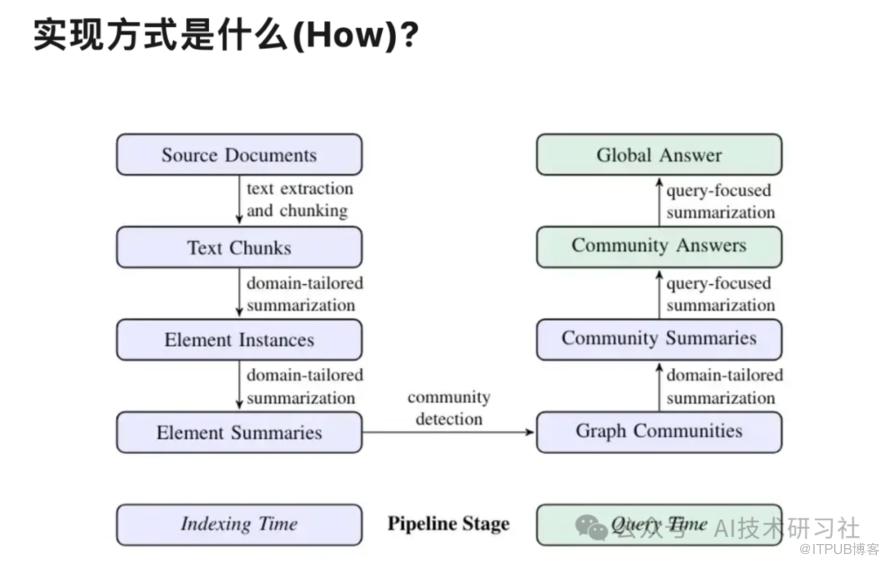 实现方式是什么(How)?

Source Documents
text extraction and chunking
Text Chunks
domain-tailored summarization
Element Instances
domain-tailored summarization
Element Summaries
community detection
Graph Communities
domain-tailored summarization
Community Summaries
query-focused summarization
Community Answers
query-focused summarization
Global Answer

Indexing Time
Pipeline Stage
Query Time

公众号 · AI技术研习社
@ITPUB博客